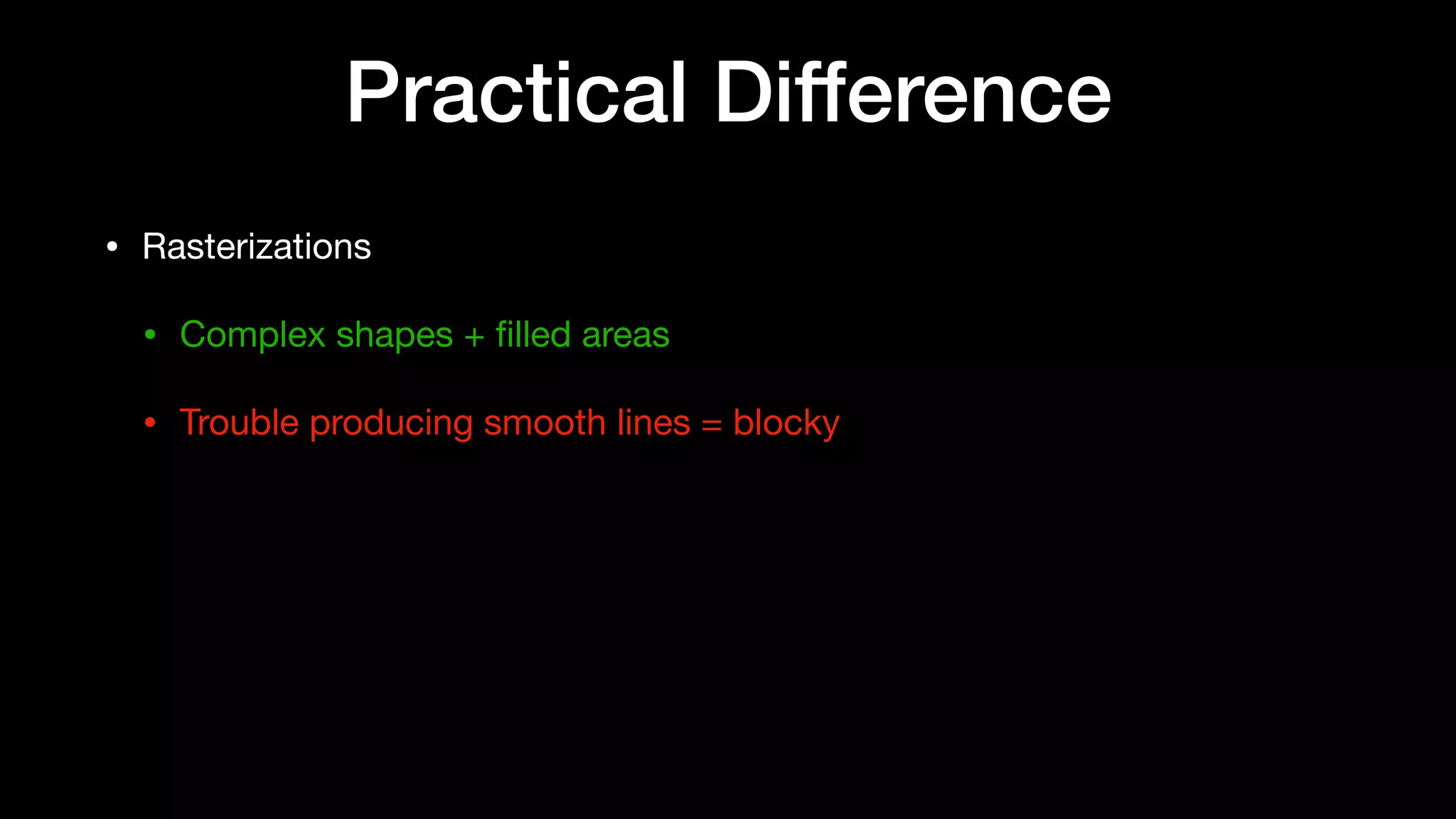 Practical Difference

• Rasterizations

• Complex shapes + filled areas

• Trouble producing smooth lines = blocky